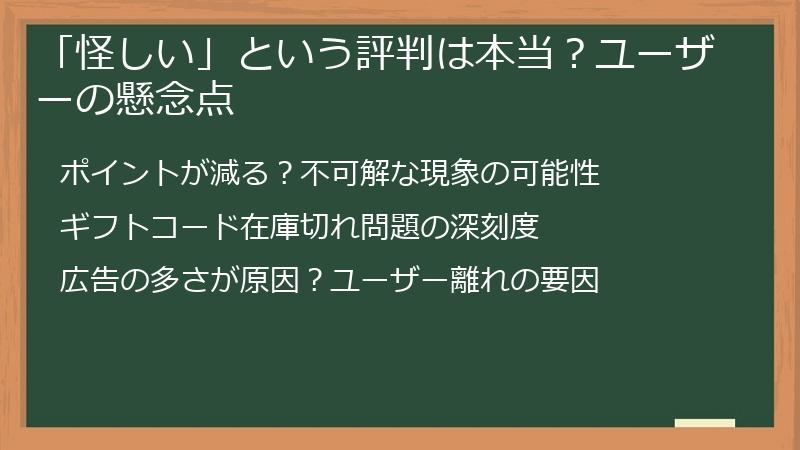 「怪しい」という評判は本当？ユーザーの懸念点

ポイントが減る？不可解な現象の可能性

ギフトコード在庫切れ問題の深刻度

広告の多さが原因？ユーザー離れの要因